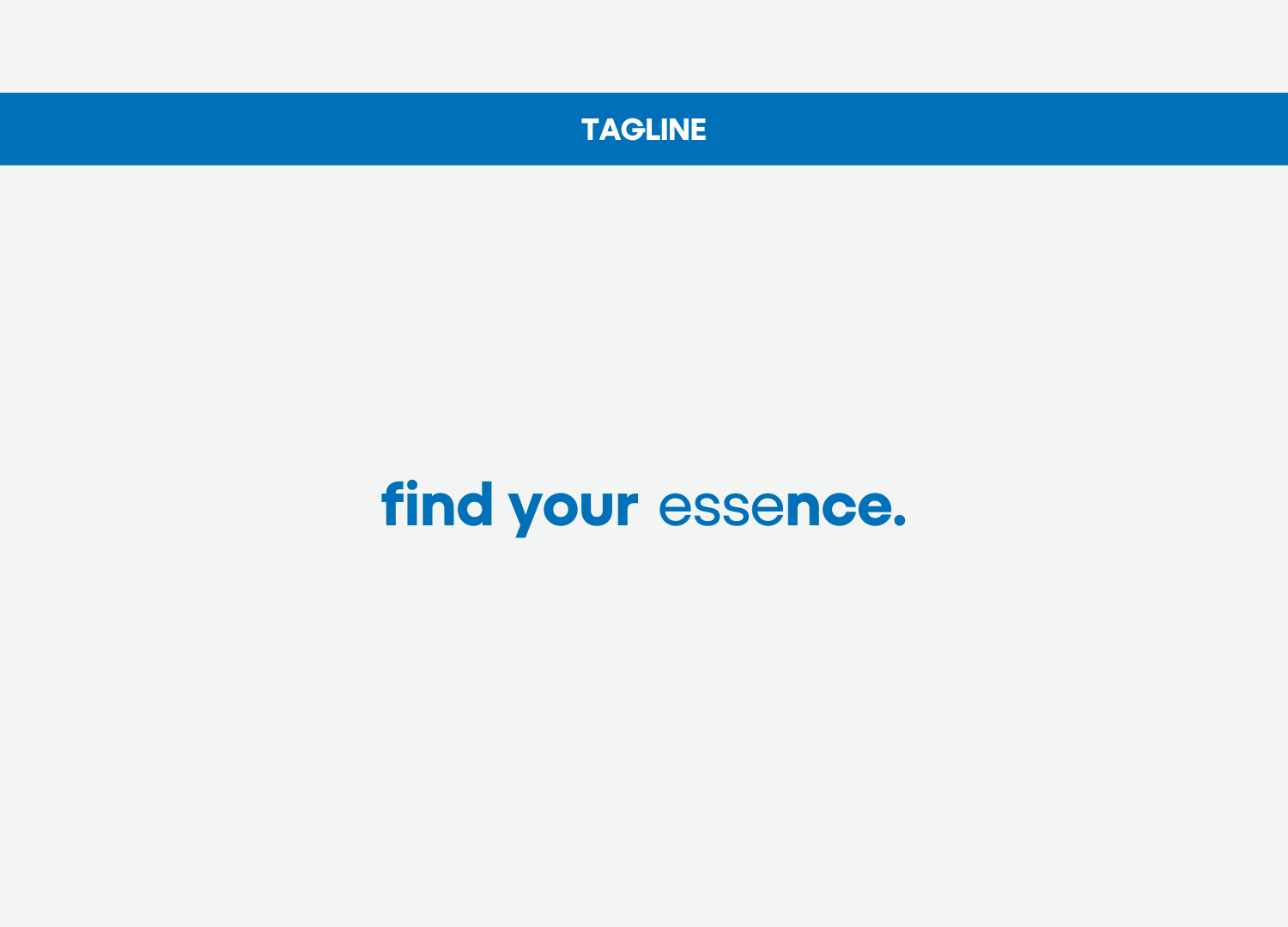 TAGLINE

find your essence.